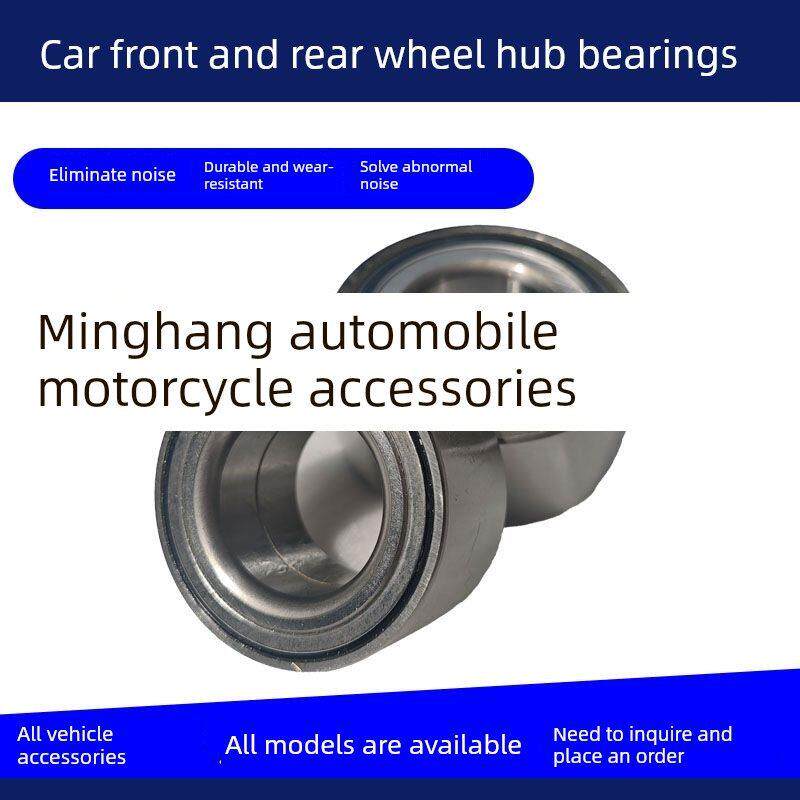 Car front and rear wheel hub bearings

Eliminate noise

Durable and wear-resistant

Solve abnormal noise

Minghang automobile motorcycle accessories

All vehicle accessories

All models are available

Need to inquire and place an order